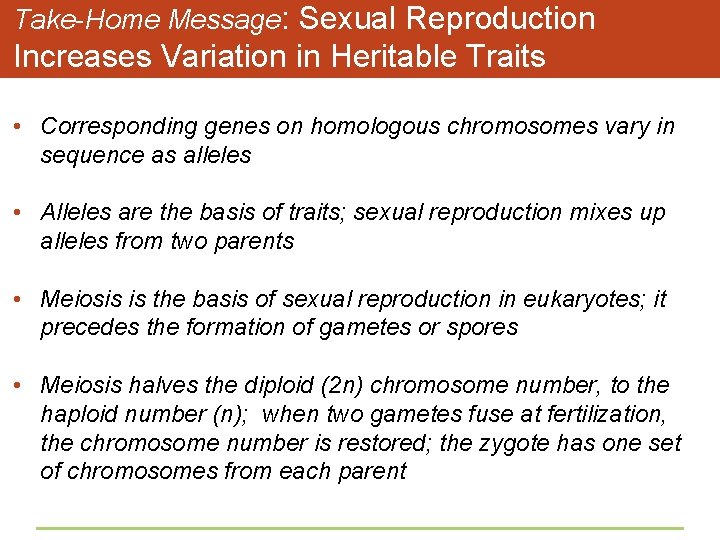 Take-Home Message: Sexual Reproduction Increases Variation in Heritable Traits

• Corresponding genes on homologous chromosomes vary in sequence as alleles

• Alleles are the basis of traits; sexual reproduction mixes up alleles from two parents

• Meiosis is the basis of sexual reproduction in eukaryotes; it precedes the formation of gametes or spores

• Meiosis halves the diploid (2n) chromosome number, to the haploid number (n); when two gametes fuse at fertilization, the chromosome number is restored; the zygote has one set of chromosomes from each parent